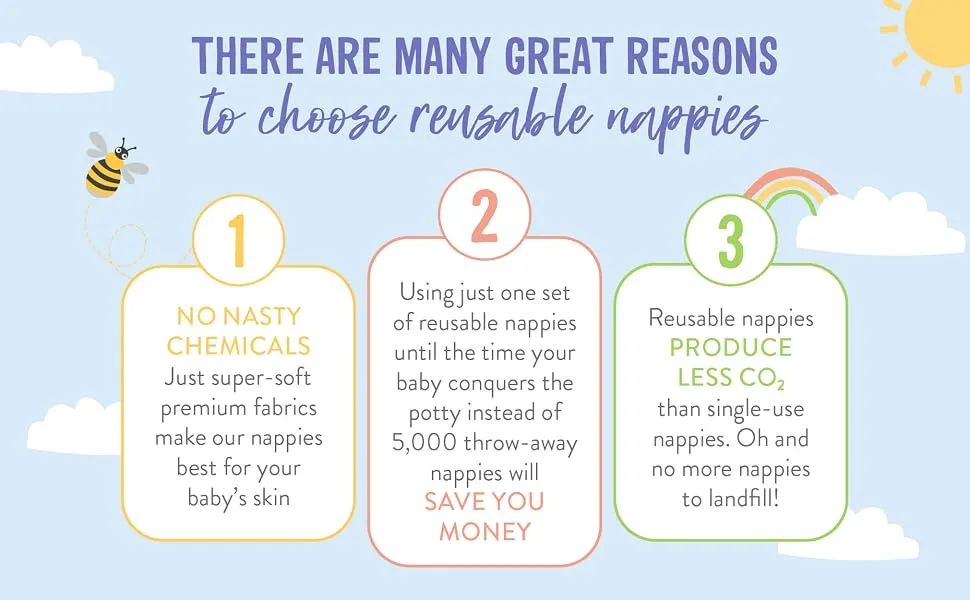 THERE ARE MANY GREAT REASONS
to choose reusable nappies

1

NO NASTY CHEMICALS
Just super-soft premium fabrics make our nappies best for your baby's skin

2

Using just one set of reusable nappies until the time your baby conquers the potty instead of 5,000 throw-away nappies will SAVE YOU MONEY

3

Reusable nappies PRODUCE LESS $CO_2$ than single-use nappies. Oh and no more nappies to landfill!